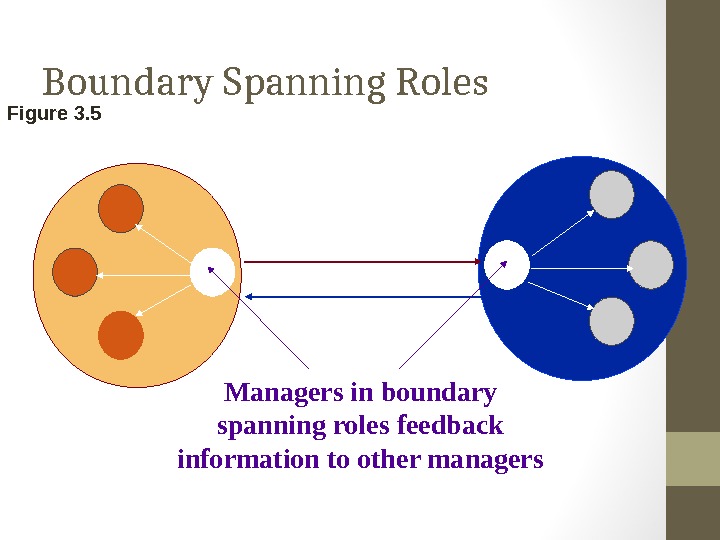 Boundary Spanning Roles

Figure 3.5

Managers in boundary spanning roles feedback information to other managers